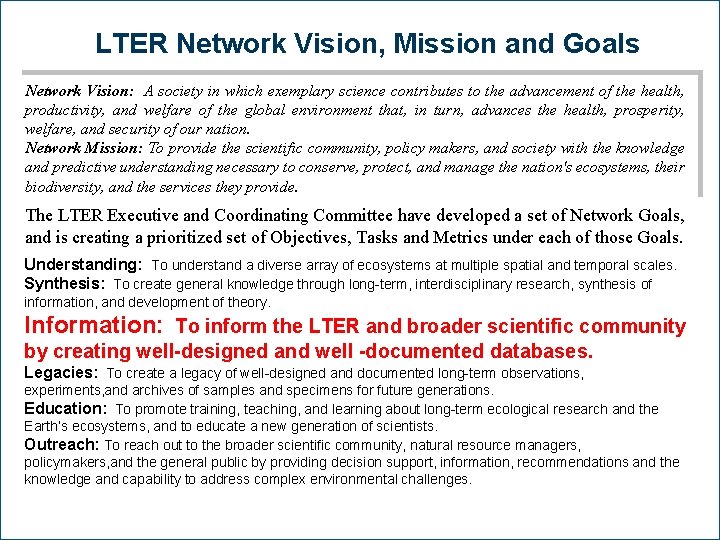 LTER Network Vision, Mission and Goals

Network Vision: A society in which exemplary science contributes to the advancement of the health, productivity, and welfare of the global environment that, in turn, advances the health, prosperity, welfare, and security of our nation.
Network Mission: To provide the scientific community, policy makers, and society with the knowledge and predictive understanding necessary to conserve, protect, and manage the nation's ecosystems, their biodiversity, and the services they provide.

The LTER Executive and Coordinating Committee have developed a set of Network Goals, and is creating a prioritized set of Objectives, Tasks and Metrics under each of those Goals.

Understanding: To understand a diverse array of ecosystems at multiple spatial and temporal scales.
Synthesis: To create general knowledge through long-term, interdisciplinary research, synthesis of information, and development of theory.
Information: To inform the LTER and broader scientific community by creating well-designed and well -documented databases.
Legacies: To create a legacy of well-designed and documented long-term observations, experiments,and archives of samples and specimens for future generations.
Education: To promote training, teaching, and learning about long-term ecological research and the Earth's ecosystems, and to educate a new generation of scientists.
Outreach: To reach out to the broader scientific community, natural resource managers, policymakers,and the general public by providing decision support, information, recommendations and the knowledge and capability to address complex environmental challenges.